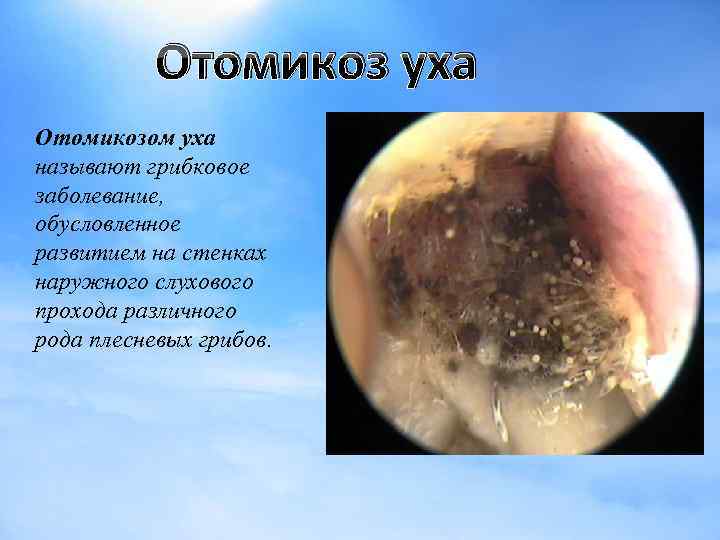 Отомикоз уха

Отомикозом уха называют грибковое заболевание, обусловленное развитием на стенках наружного слухового прохода различного рода плесневых грибов.